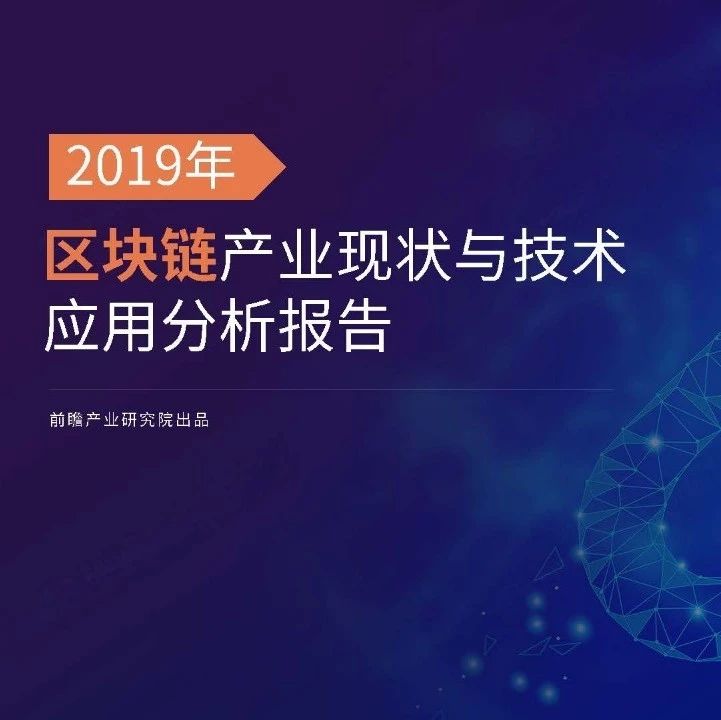 2019年

区块链产业现状与技术应用分析报告

前瞻产业研究院出品